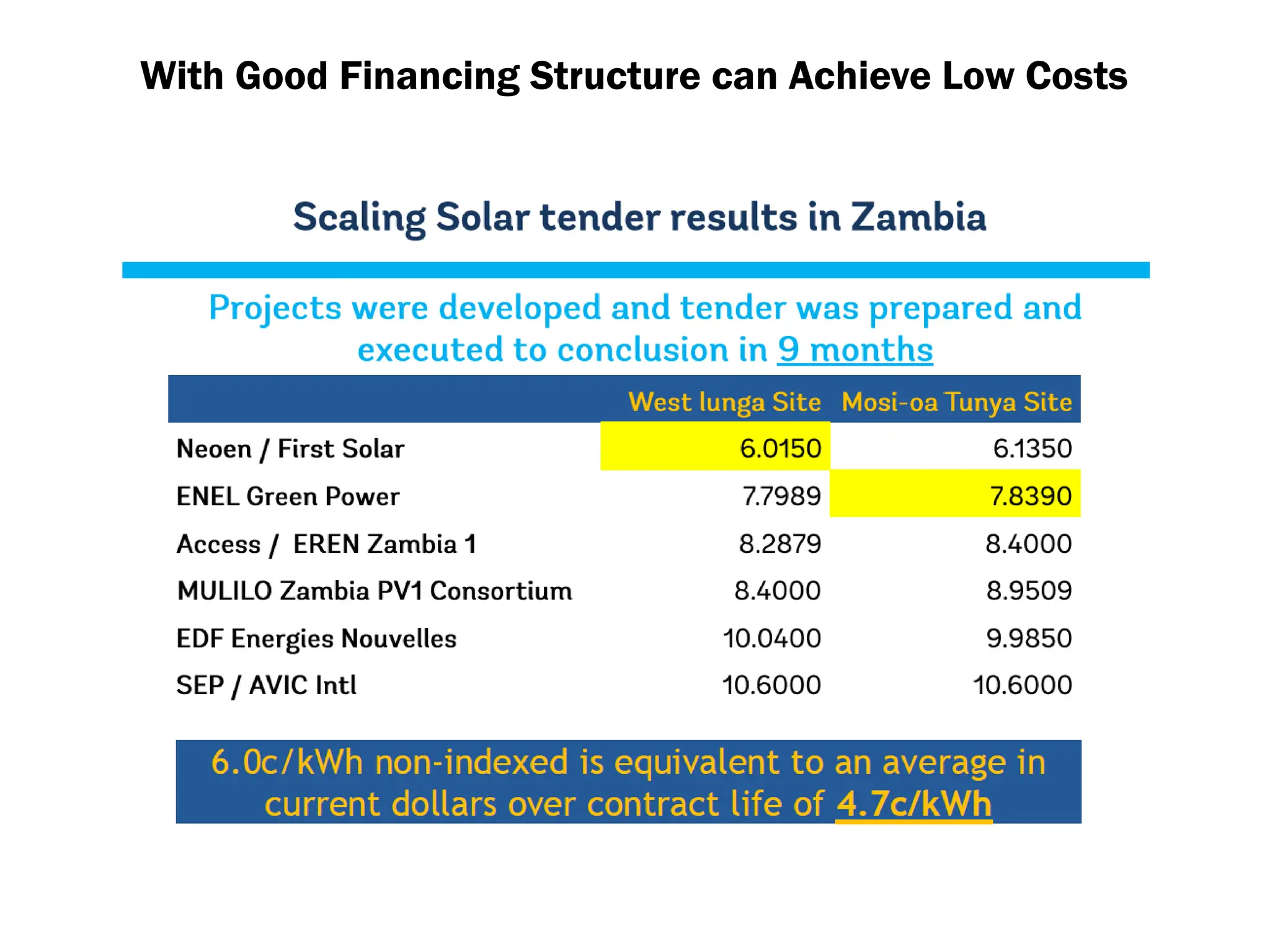 With Good Financing Structure can Achieve Low Costs

Scaling Solar tender results in Zambia

Projects were developed and tender was prepared and executed to conclusion in 9 months

| | West lunga Site | Mosi-oa Tunya Site |
|---|---|---|
| Neoen / First Solar | 6.0150 | 6.1350 |
| ENEL Green Power | 7.7989 | 7.8390 |
| Access / EREN Zambia 1 | 8.2879 | 8.4000 |
| MULILO Zambia PV1 Consortium | 8.4000 | 8.9509 |
| EDF Energies Nouvelles | 10.0400 | 9.9850 |
| SEP / AVIC Intl | 10.6000 | 10.6000 |

6.0c/kWh non-indexed is equivalent to an average in current dollars over contract life of 4.7c/kWh